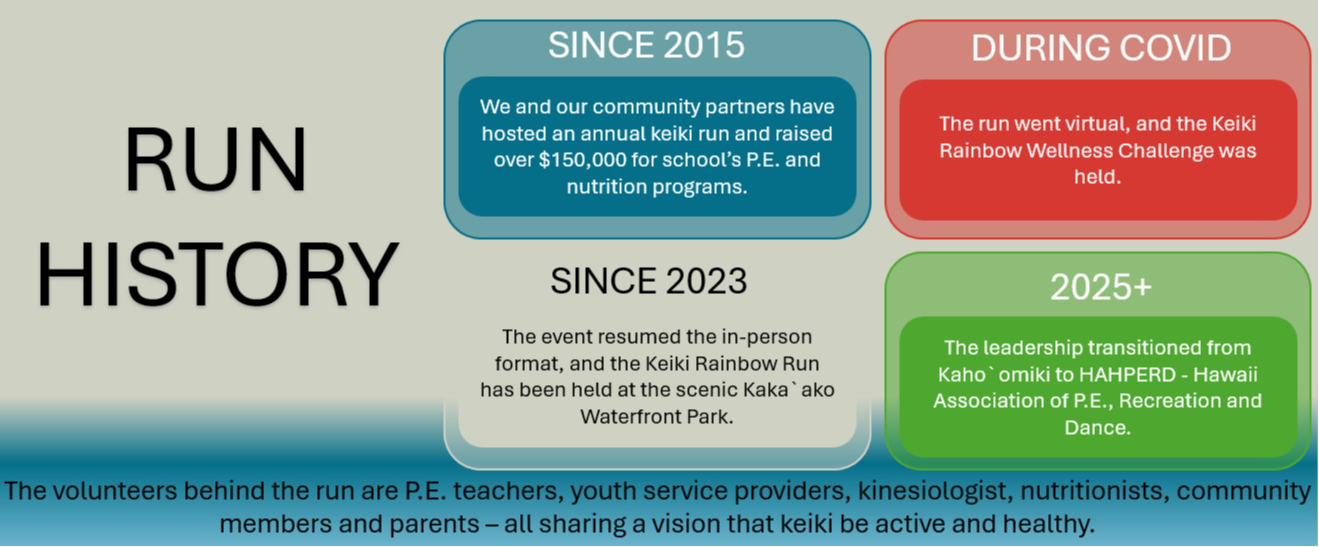 RUN HISTORY

SINCE 2015

We and our community partners have hosted an annual keiki run and raised over $150,000 for school's P.E. and nutrition programs.

DURING COVID

The run went virtual, and the Keiki Rainbow Wellness Challenge was held.

SINCE 2023

The event resumed the in-person format, and the Keiki Rainbow Run has been held at the scenic Kaka`ako Waterfront Park.

2025+

The leadership transitioned from Kaho`omiki to HAHPERD - Hawaii Association of P.E., Recreation and Dance.

The volunteers behind the run are P.E. teachers, youth service providers, kinesiologist, nutritionists, community members and parents – all sharing a vision that keiki be active and healthy.